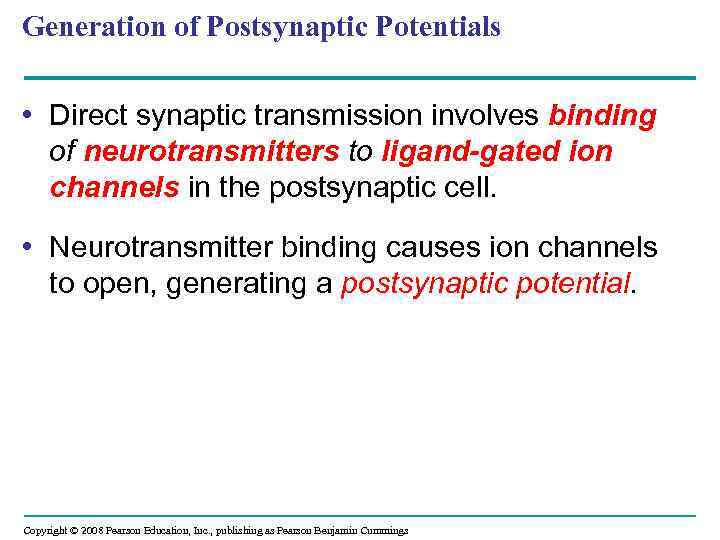 Generation of Postsynaptic Potentials

• Direct synaptic transmission involves binding of neurotransmitters to ligand-gated ion channels in the postsynaptic cell.

• Neurotransmitter binding causes ion channels to open, generating a postsynaptic potential.

Copyright © 2008 Pearson Education, Inc., publishing as Pearson Benjamin Cummings